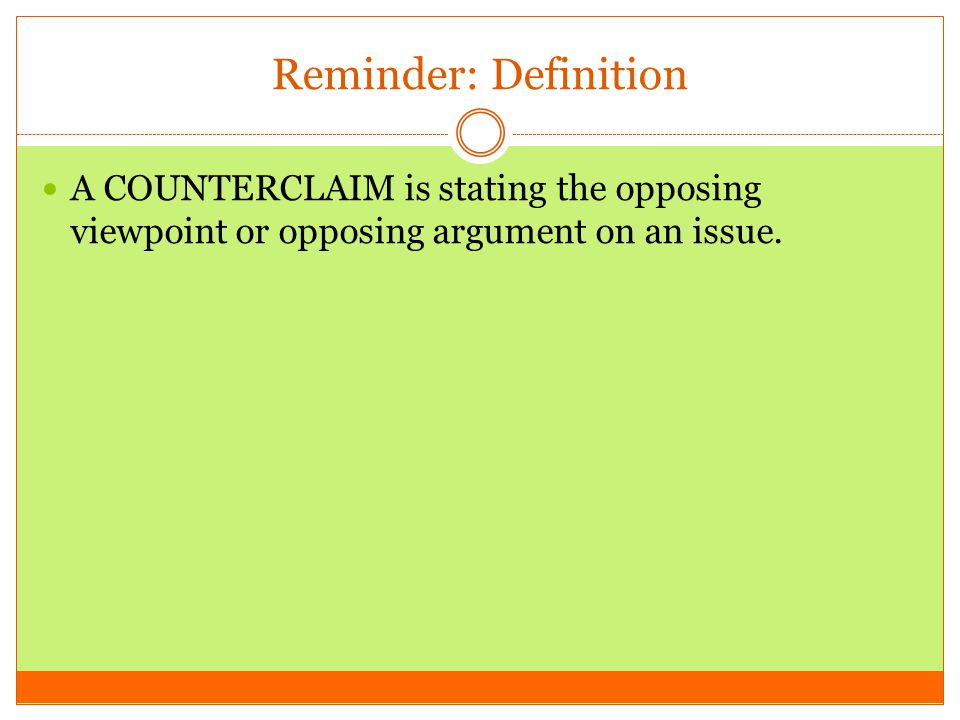 Reminder: Definition

A COUNTERCLAIM is stating the opposing viewpoint or opposing argument on an issue.